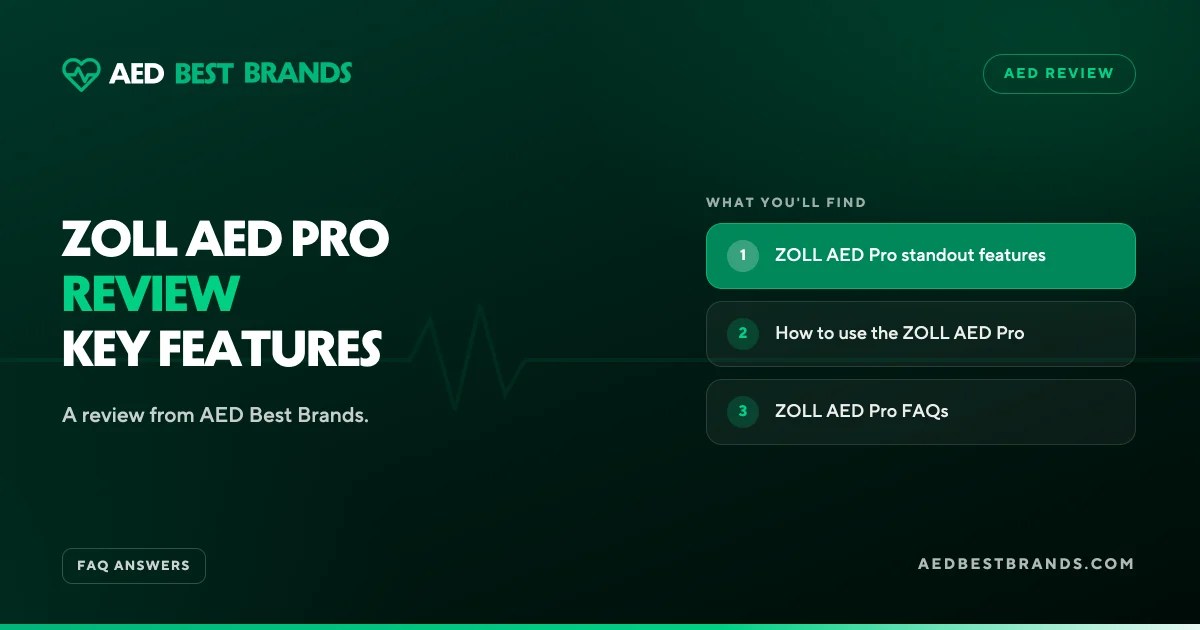 AED BEST BRANDS

AED REVIEW

ZOLL AED PRO
REVIEW
KEY FEATURES

A review from AED Best Brands.

WHAT YOU'LL FIND

1 ZOLL AED Pro standout features

2 How to use the ZOLL AED Pro

3 ZOLL AED Pro FAQs

FAQ ANSWERS

AEDBESTBRANDS.COM